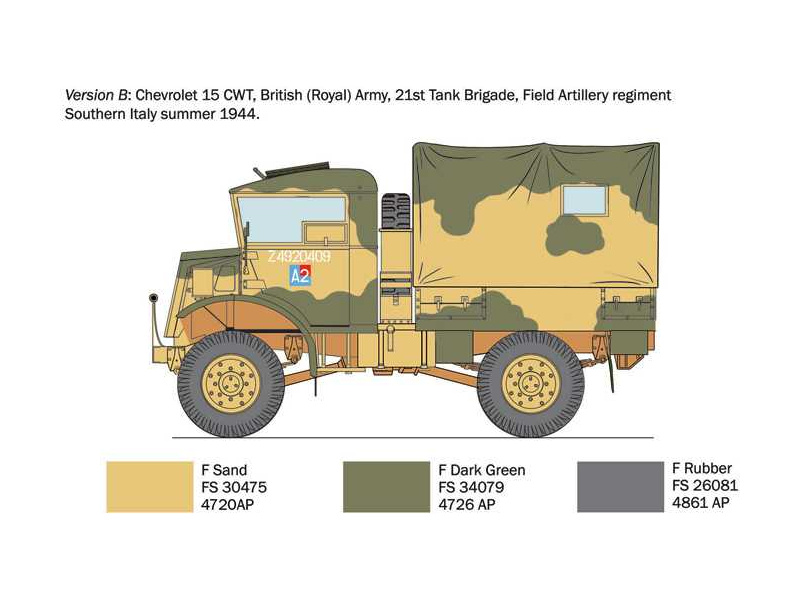 Version B: Chevrolet 15 CWT, British (Royal) Army, 21st Tank Brigade, Field Artillery regiment Southern Italy summer 1944.

Z4920409

A2

F Sand
FS 30475
4720AP

F Dark Green
FS 34079
4726 AP

F Rubber
FS 26081
4861 AP